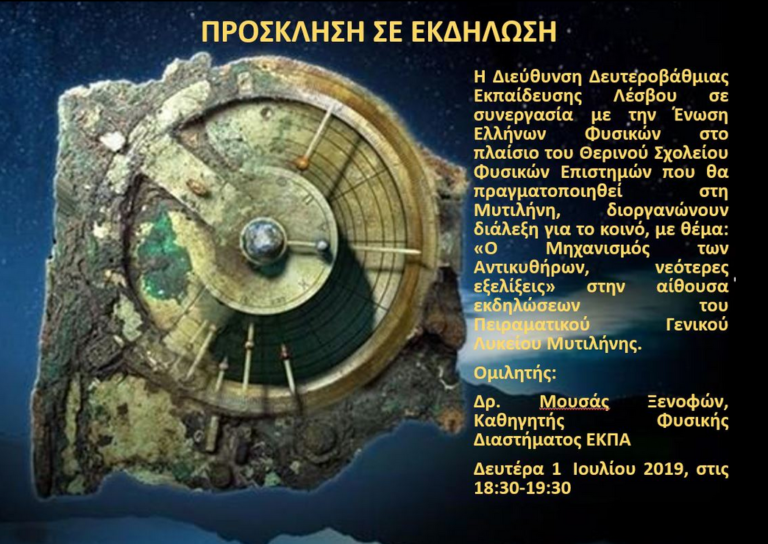 ΠΡΟΣΚΛΗΣΗ ΣΕ ΕΚΔΗΛΩΣΗ

Η Διεύθυνση Δευτεροβάθμιας Εκπαίδευσης Λέσβου σε συνεργασία με την Ένωση Ελλήνων Φυσικών στο πλαίσιο του Θερινού Σχολείου Φυσικών Επιστημών που θα πραγματοποιηθεί στη Μυτιλήνη, διοργανώνουν διάλεξη για το κοινό, με θέμα: «Ο Μηχανισμός των Αντικυθήρων, νεότερες εξελίξεις» στην αίθουσα εκδηλώσεων του Πειραματικού Γενικού Λυκείου Μυτιλήνης.

Ομιλητής:

Δρ. Μουσάς Ξενοφών, Καθηγητής Φυσικής Διαστήματος ΕΚΠΑ

Δευτέρα 1 Ιουλίου 2019, στις 18:30-19:30